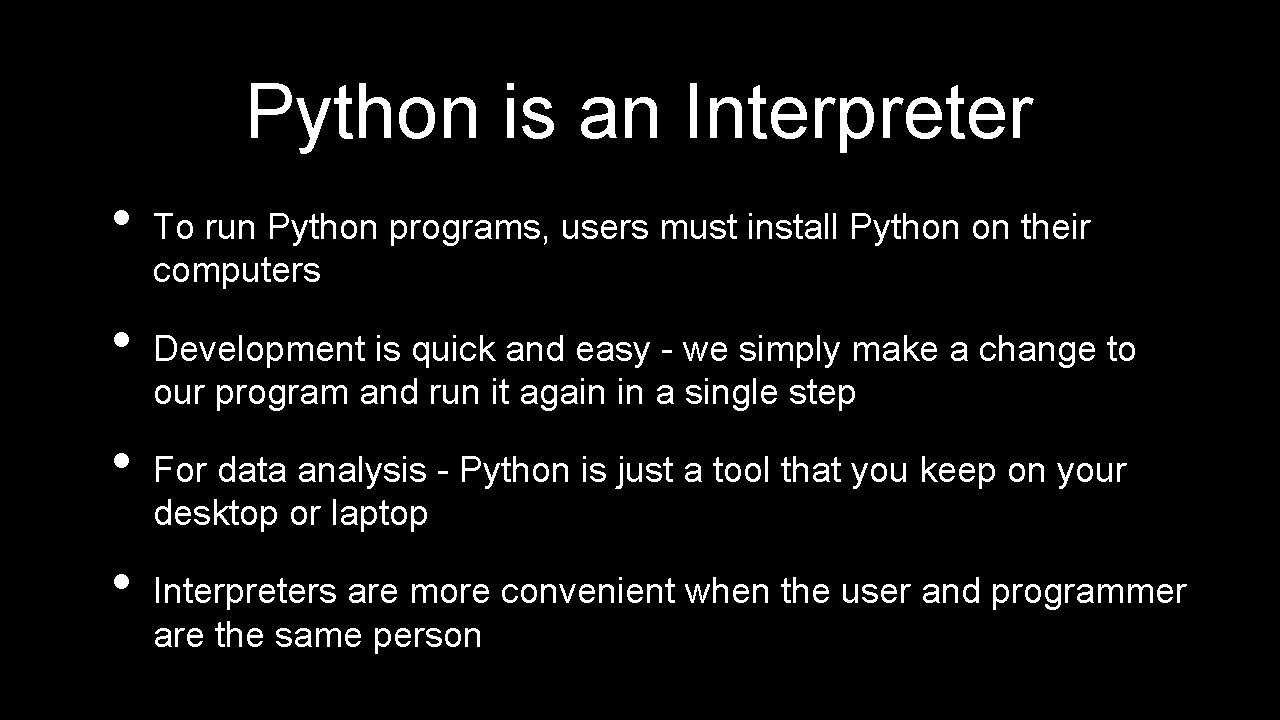 Python is an Interpreter

• To run Python programs, users must install Python on their computers

• Development is quick and easy - we simply make a change to our program and run it again in a single step

• For data analysis - Python is just a tool that you keep on your desktop or laptop

• Interpreters are more convenient when the user and programmer are the same person